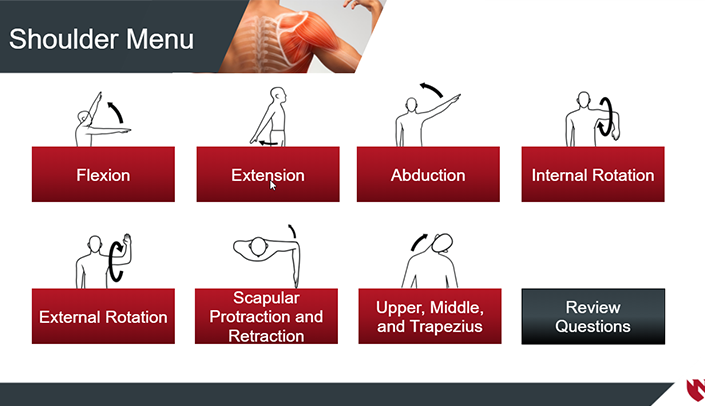 Shoulder Menu

Flexion

Extension

Abduction

Internal Rotation

External Rotation

Scapular Protraction and Retraction

Upper, Middle, and Trapezius

Review Questions